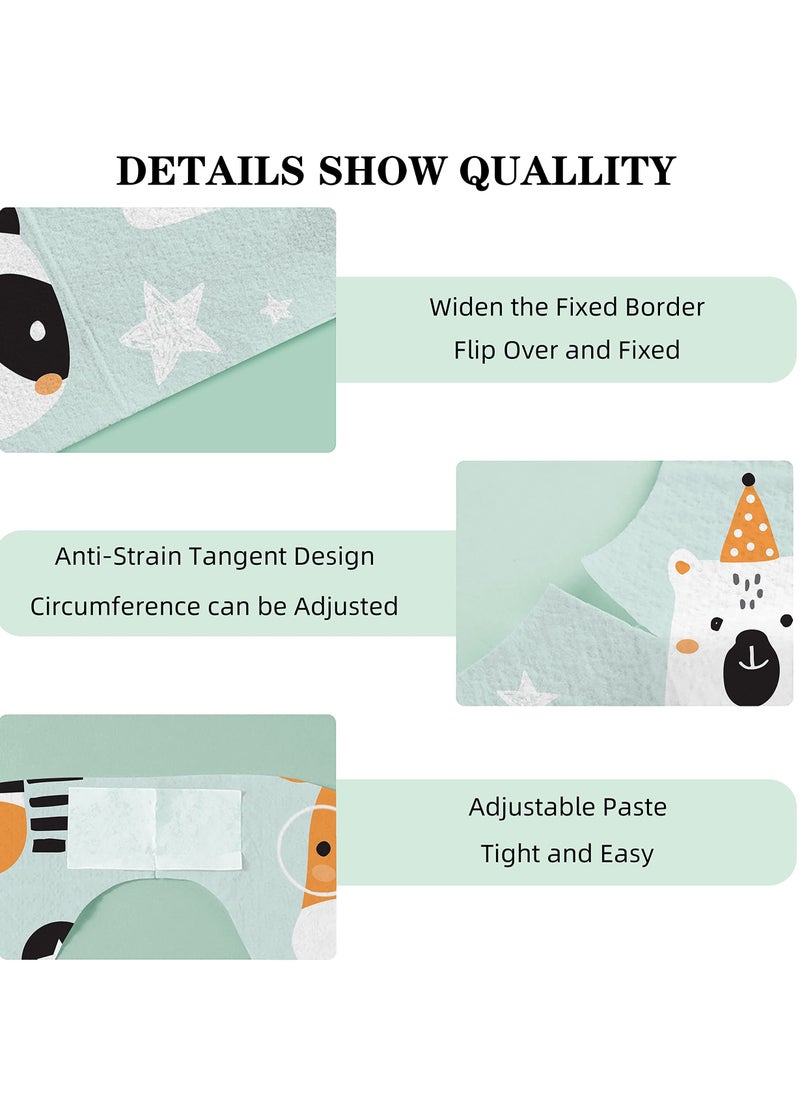 DETAILS SHOW QUALLITY

Widen the Fixed Border
Flip Over and Fixed

Anti-Strain Tangent Design
Circumference can be Adjusted

Adjustable Paste
Tight and Easy